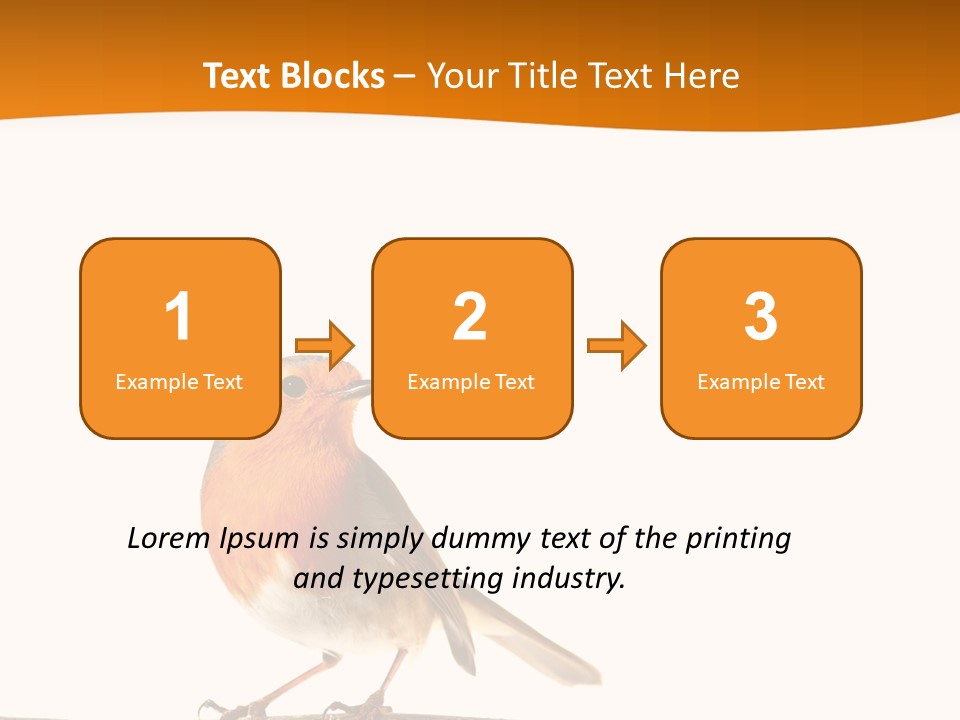 Text Blocks – Your Title Text Here

1
Example Text

2
Example Text

3
Example Text

Lorem Ipsum is simply dummy text of the printing and typesetting industry.